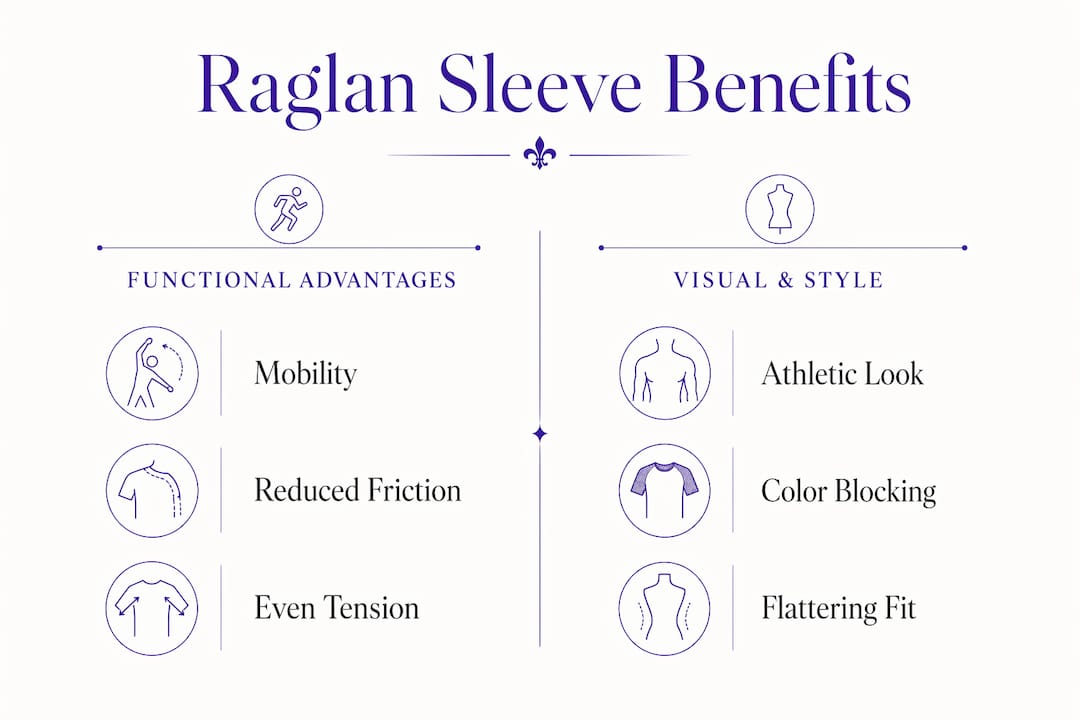 Raglan Sleeve Benefits

FUNCTIONAL ADVANTAGES

Mobility

Reduced Friction

Even Tension

VISUAL & STYLE

Athletic Look

Color Blocking

Flattering Fit